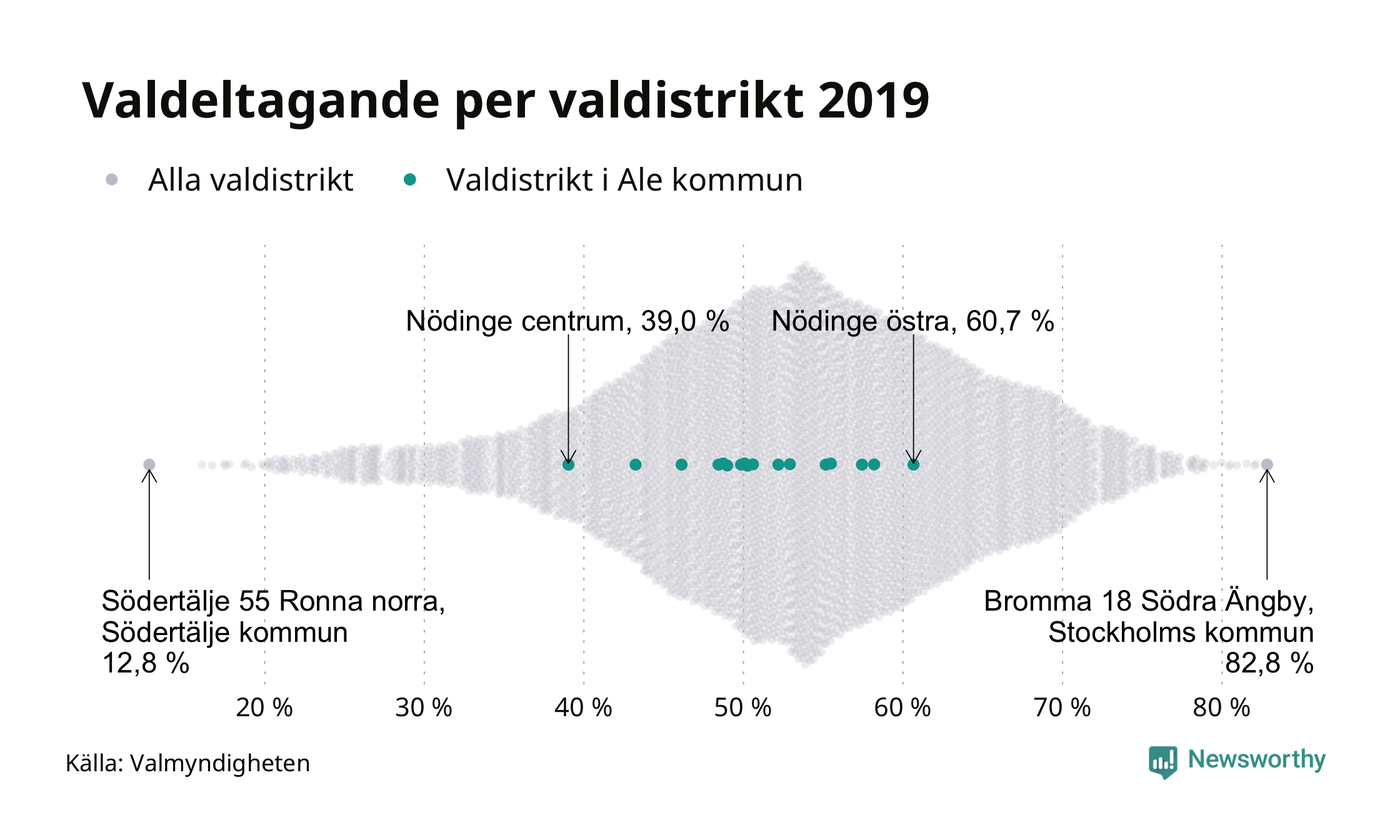 Valdeltagande per valdistrikt 2019

Alla valdistrikt Valdistrikt i Ale kommun

Nödinge centrum, 39,0 %

Nödinge östra, 60,7 %

Södertälje 55 Ronna norra, Södertälje kommun 12,8 %

Bromma 18 Södra Ängby, Stockholms kommun 82,8 %

20 % 30 % 40 % 50 % 60 % 70 % 80 %

Källa: Valmyndigheten

Newsworthy